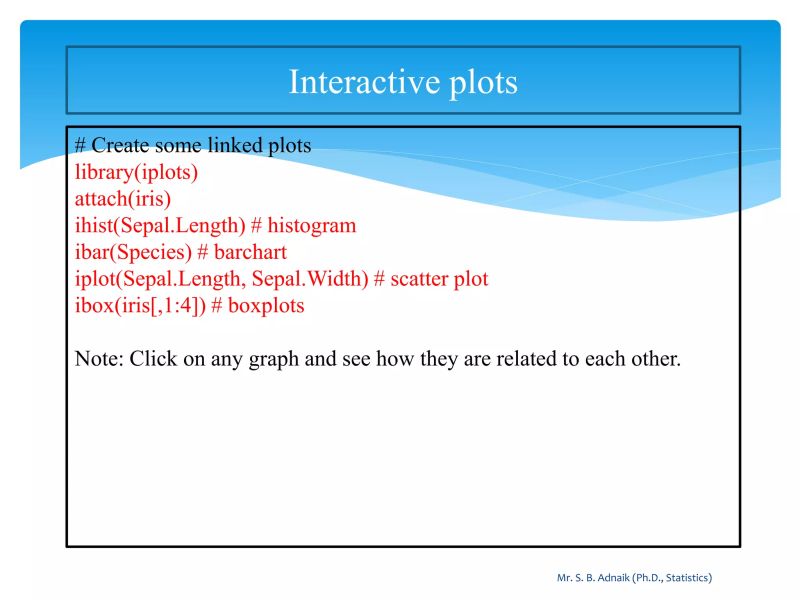 Interactive plots

# Create some linked plots
library(iplots)
attach(iris)
ihist(Sepal.Length) # histogram
ibar(Species) # barchart
iplot(Sepal.Length, Sepal.Width) # scatter plot
ibox(iris[,1:4]) # boxplots

Note: Click on any graph and see how they are related to each other.

Mr. S. B. Adnaik (Ph.D., Statistics)